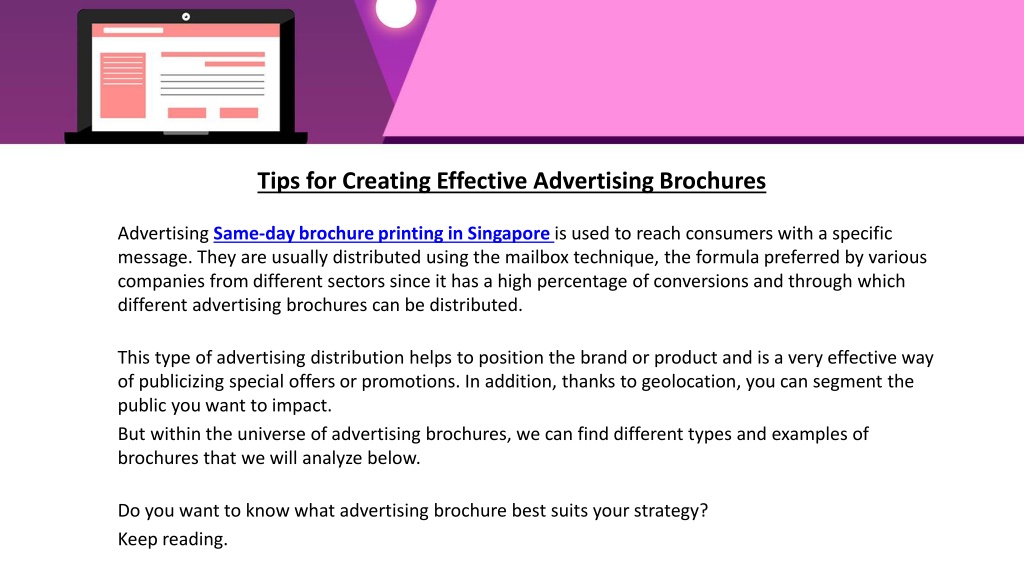 Tips for Creating Effective Advertising Brochures

Advertising Same-day brochure printing in Singapore is used to reach consumers with a specific message. They are usually distributed using the mailbox technique, the formula preferred by various companies from different sectors since it has a high percentage of conversions and through which different advertising brochures can be distributed.

This type of advertising distribution helps to position the brand or product and is a very effective way of publicizing special offers or promotions. In addition, thanks to geolocation, you can segment the public you want to impact.

But within the universe of advertising brochures, we can find different types and examples of brochures that we will analyze below.

Do you want to know what advertising brochure best suits your strategy?

Keep reading.